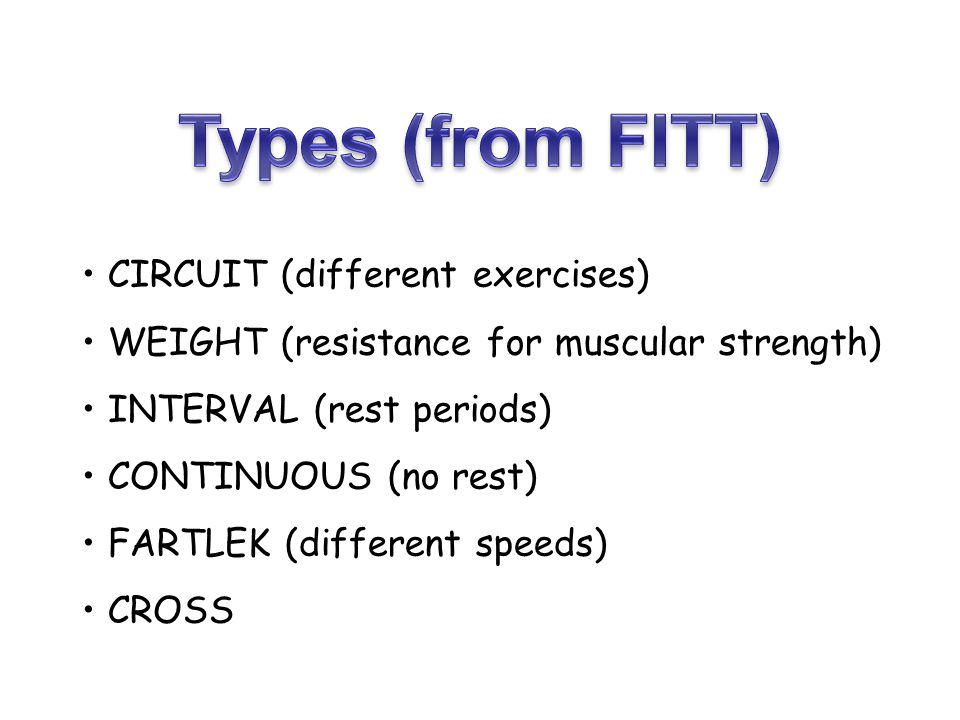 Types (from FITT)

• CIRCUIT (different exercises)
• WEIGHT (resistance for muscular strength)
• INTERVAL (rest periods)
• CONTINUOUS (no rest)
• FARTLEK (different speeds)
• CROSS